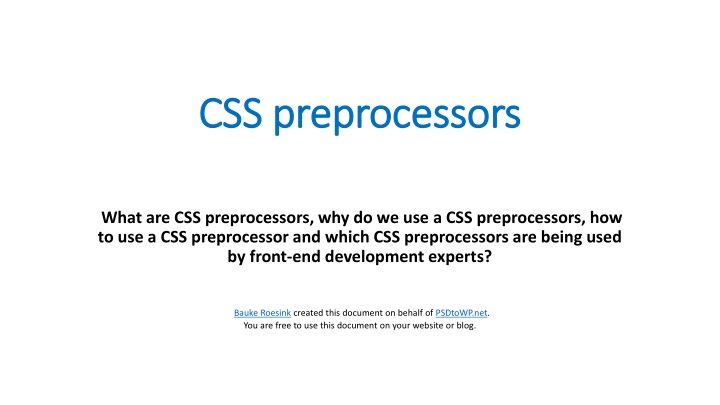 CSS preprocessors

What are CSS preprocessors, why do we use a CSS preprocessors, how to use a CSS preprocessor and which CSS preprocessors are being used by front-end development experts?

Bauke Roesink created this document on behalf of PSDtoWP.net.
You are free to use this document on your website or blog.